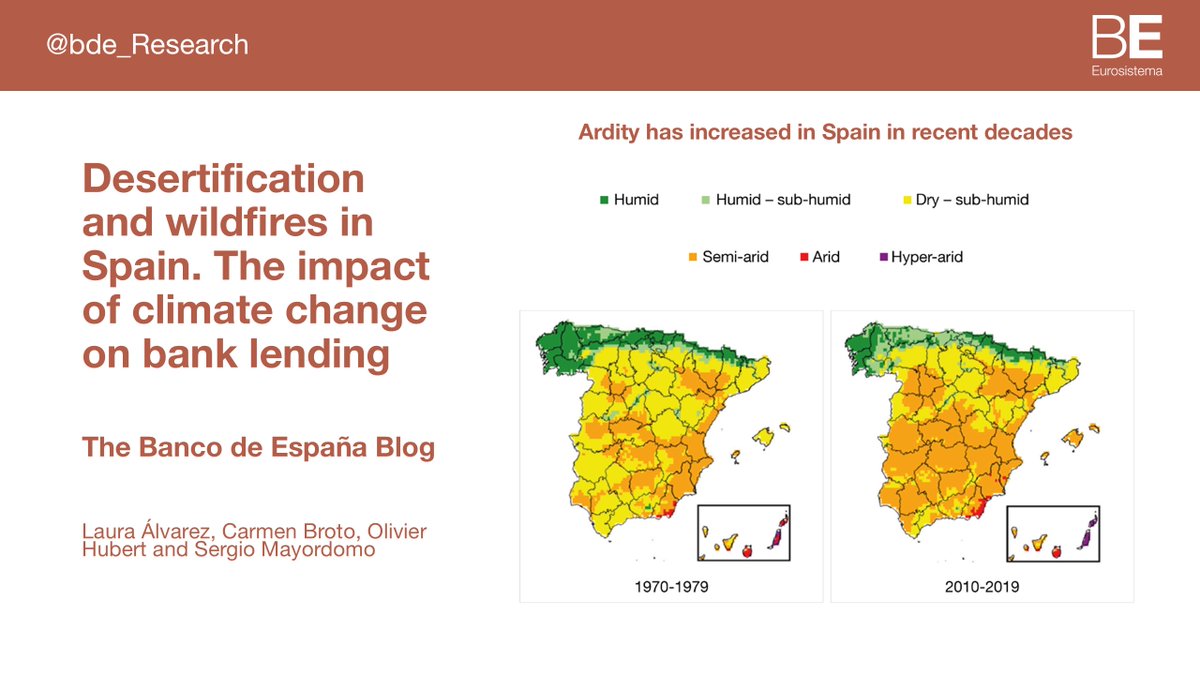 @bde_Research

BE
Eurosistema

Desertification and wildfires in Spain. The impact of climate change on bank lending

The Banco de España Blog

Laura Álvarez, Carmen Broto, Olivier Hubert and Sergio Mayordomo

Ardity has increased in Spain in recent decades

Humid
Humid – sub-humid
Dry – sub-humid
Semi-arid
Arid
Hyper-arid

1970-1979
2010-2019